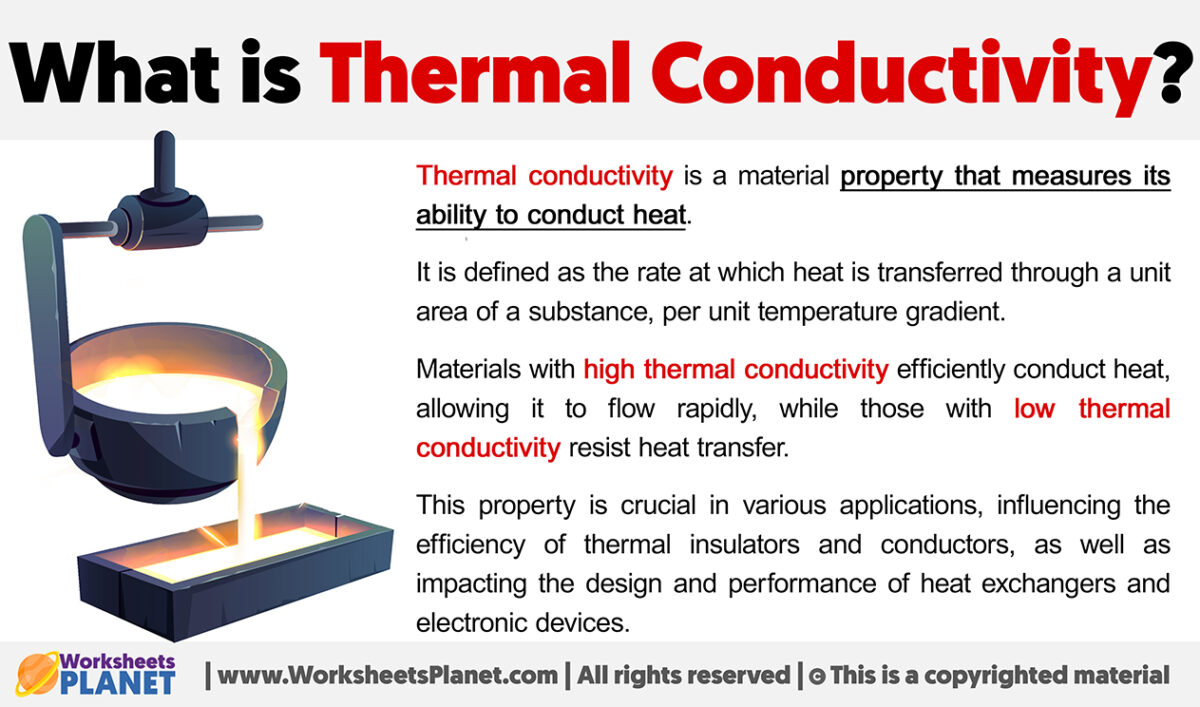 What is Thermal Conductivity?

Thermal conductivity is a material property that measures its ability to conduct heat.

It is defined as the rate at which heat is transferred through a unit area of a substance, per unit temperature gradient.

Materials with high thermal conductivity efficiently conduct heat, allowing it to flow rapidly, while those with low thermal conductivity resist heat transfer.

This property is crucial in various applications, influencing the efficiency of thermal insulators and conductors, as well as impacting the design and performance of heat exchangers and electronic devices.

Worksheets PLANET | www.WorksheetsPlanet.com | All rights reserved | © This is a copyrighted material